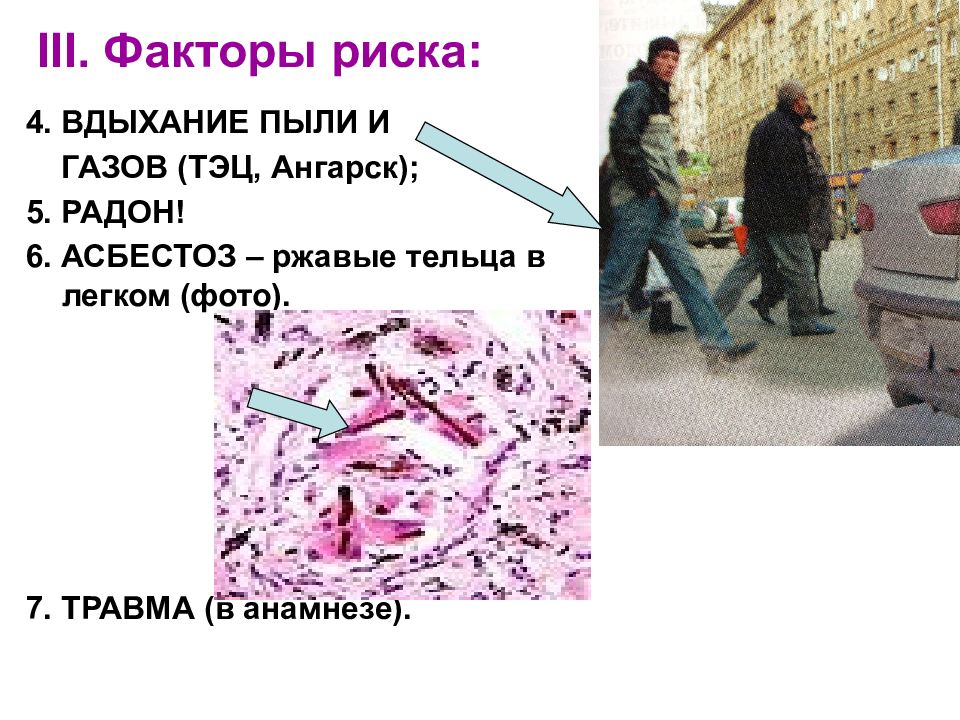 III. Факторы риска:

4. ВДЫХАНИЕ ПЫЛИ И ГАЗОВ (ТЭЦ, Ангарск);

5. РАДОН!

6. АСБЕСТОЗ – ржавые тельца в легком (фото).

7. ТРАВМА (в анамнезе).